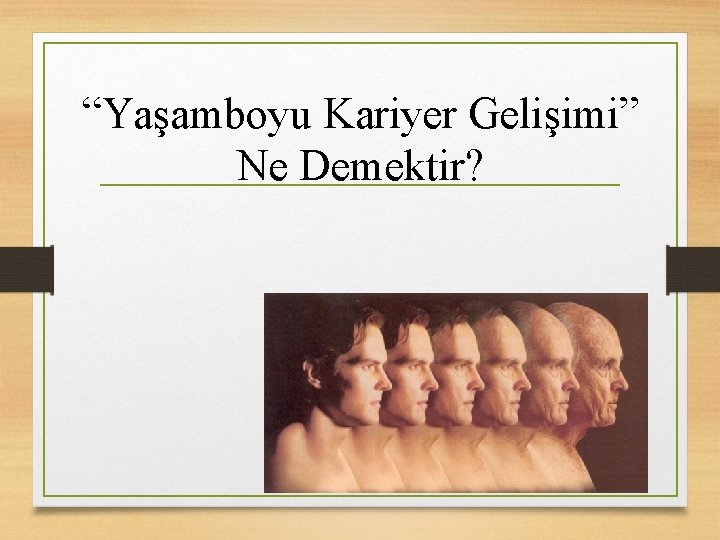 “Yaşamboyu Kariyer Gelişimi” Ne Demektir?